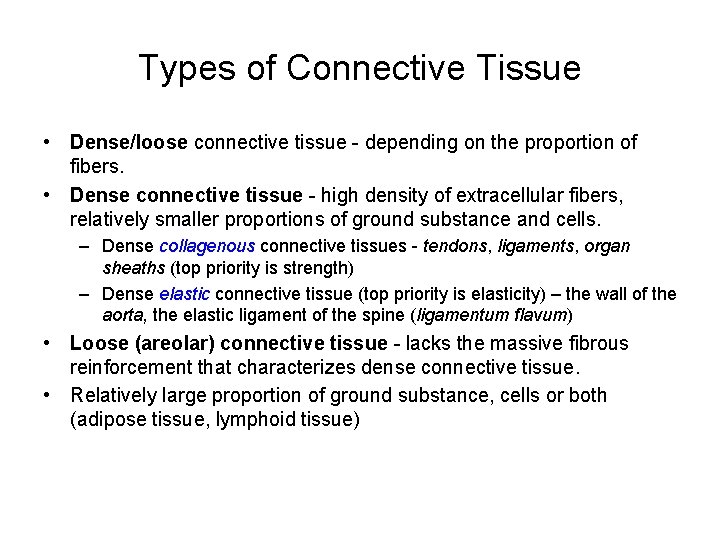 Types of Connective Tissue

• Dense/loose connective tissue - depending on the proportion of fibers.

• Dense connective tissue - high density of extracellular fibers, relatively smaller proportions of ground substance and cells.

– Dense collagenous connective tissues - tendons, ligaments, organ sheaths (top priority is strength)

– Dense elastic connective tissue (top priority is elasticity) – the wall of the aorta, the elastic ligament of the spine (ligamentum flavum)

• Loose (areolar) connective tissue - lacks the massive fibrous reinforcement that characterizes dense connective tissue.

• Relatively large proportion of ground substance, cells or both (adipose tissue, lymphoid tissue)